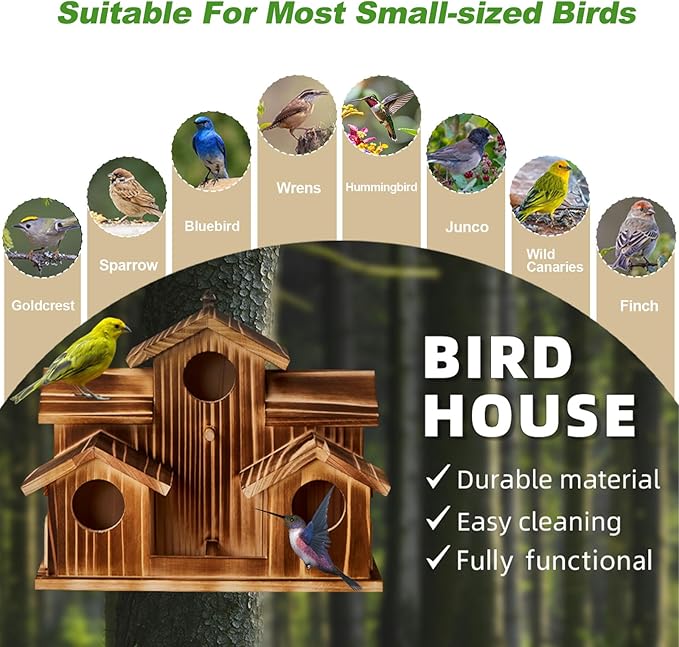 Suitable For Most Small-sized Birds

Goldcrest

Sparrow

Bluebird

Wrens

Hummingbird

Junco

Wild Canaries

Finch

BIRD HOUSE

✓ Durable material
✓ Easy cleaning
✓ Fully functional